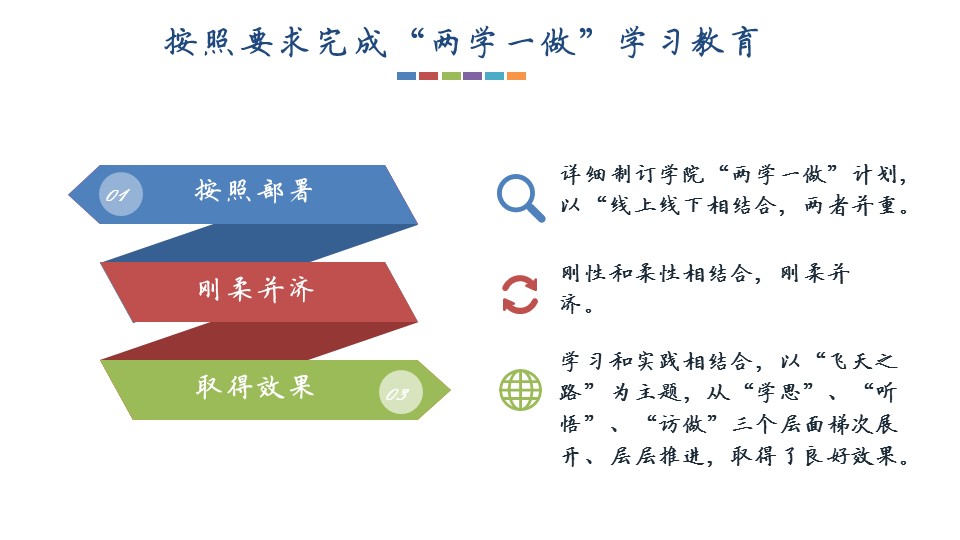 按照要求完成“两学一做”学习教育

01 按照部署

刚柔并济

取得效果 03

详细制订学院“两学一做”计划，以“线上线下相结合，两者并重。

刚性和柔性相结合，刚柔并济。

学习和实践相结合，以“飞天之路”为主题，从“学思”、“听悟”、“访做”三个层面梯次展开、层层推进，取得了良好效果。